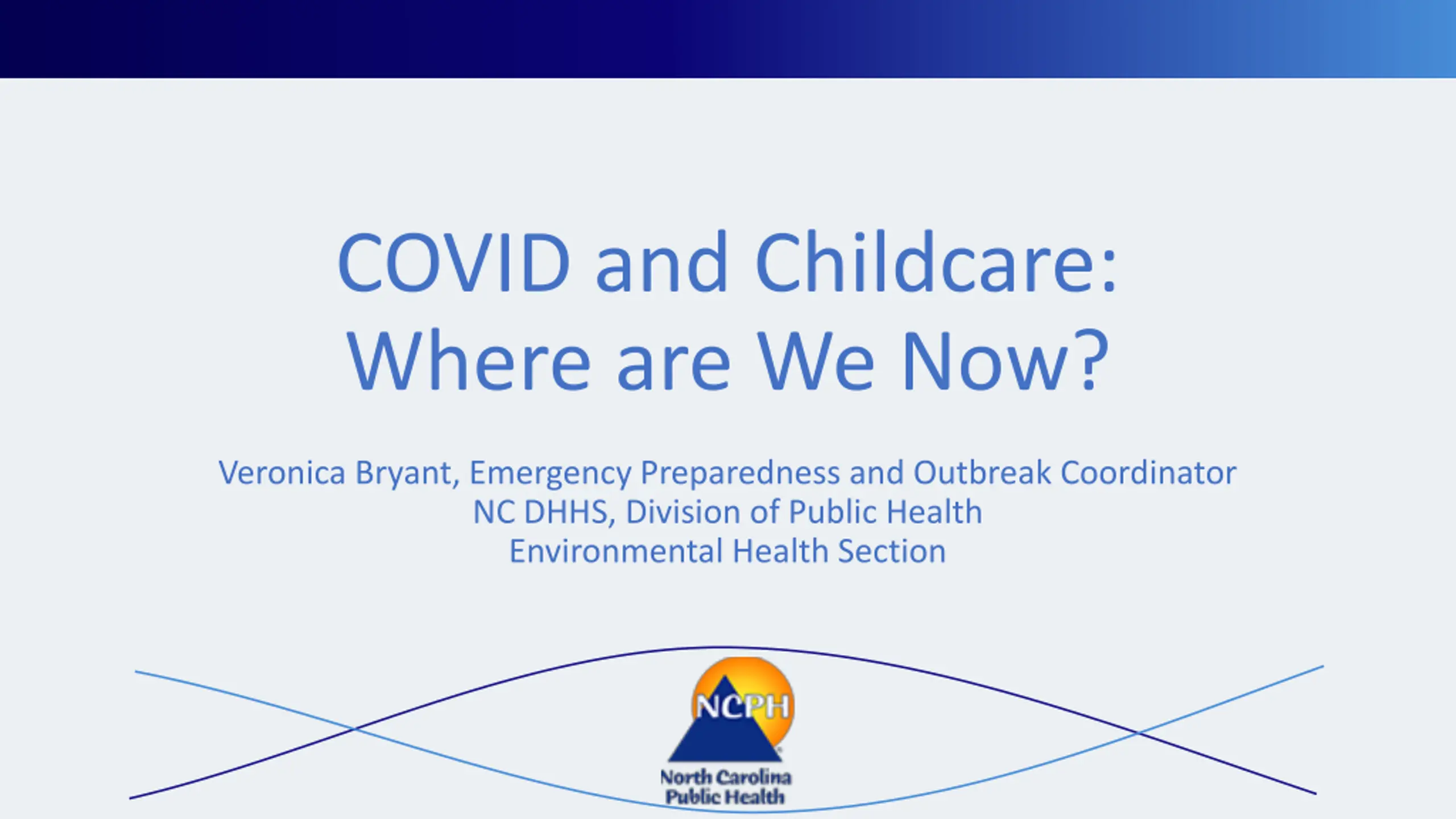 COVID and Childcare:
Where are We Now?

Veronica Bryant, Emergency Preparedness and Outbreak Coordinator
NC DHHS, Division of Public Health
Environmental Health Section

NCPH
North Carolina
Public Health